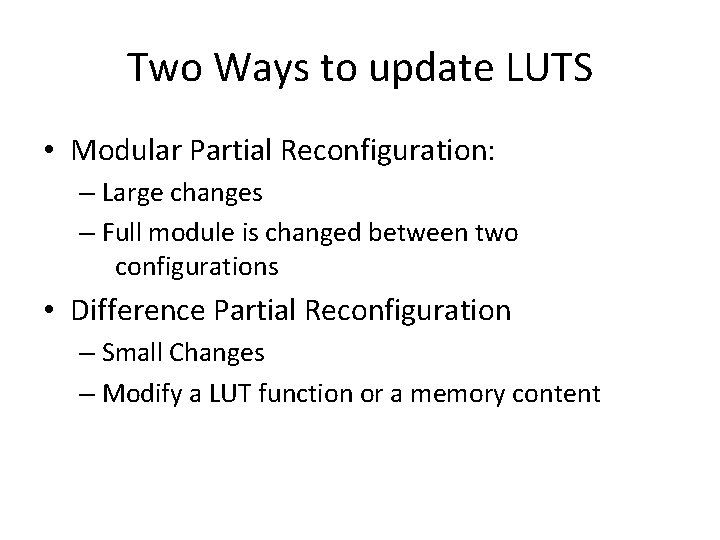 Two Ways to update LUTS

• Modular Partial Reconfiguration:
– Large changes
– Full module is changed between two configurations

• Difference Partial Reconfiguration
– Small Changes
– Modify a LUT function or a memory content